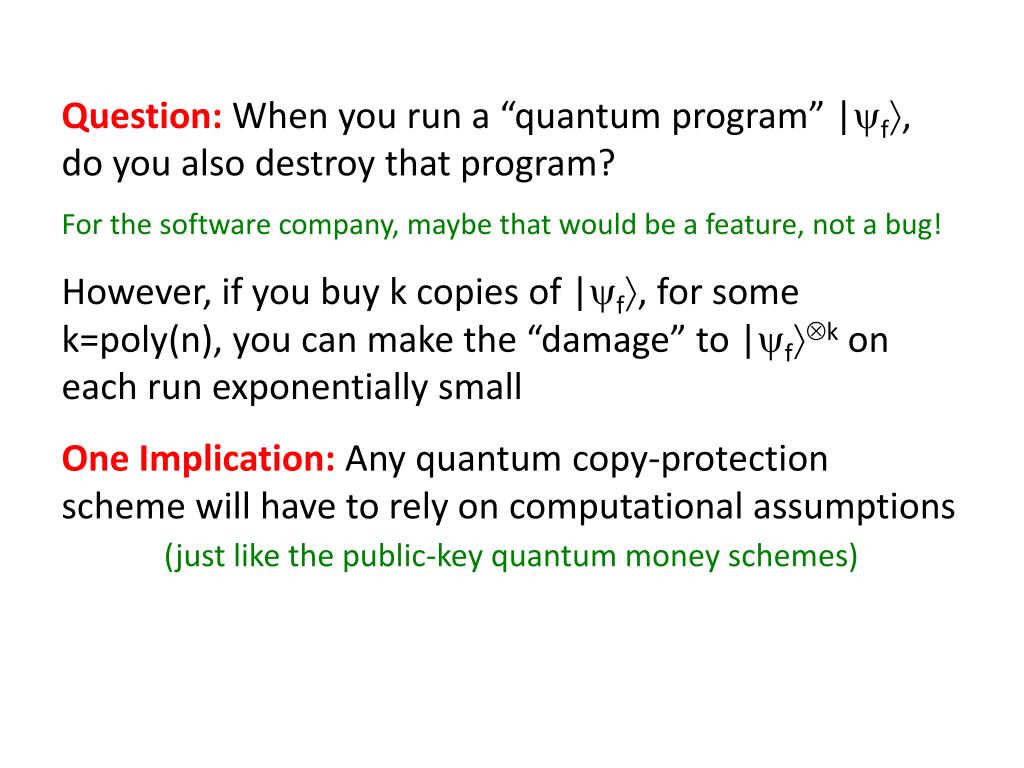 Question: When you run a “quantum program” $|\psi_f\rangle$, do you also destroy that program?

For the software company, maybe that would be a feature, not a bug!

However, if you buy k copies of $|\psi_f\rangle$, for some k=poly(n), you can make the “damage” to $|\psi_f\rangle^{\otimes k}$ on each run exponentially small

One Implication: Any quantum copy-protection scheme will have to rely on computational assumptions

(just like the public-key quantum money schemes)